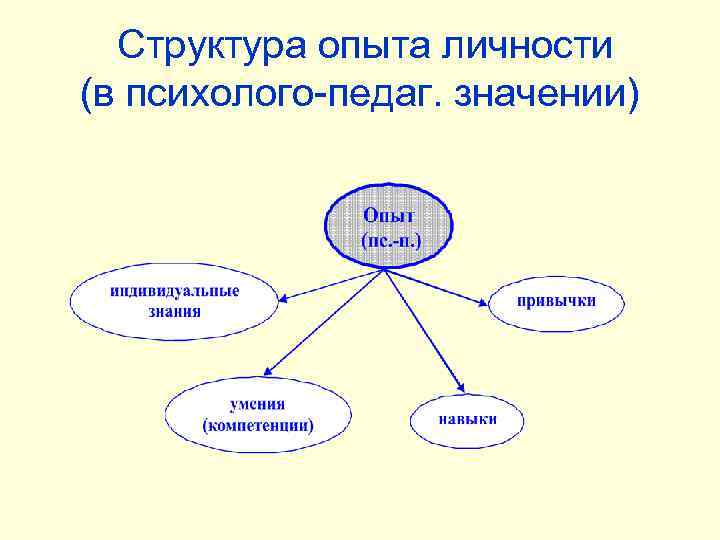 Структура опыта личности (в психолого-педаг. значении)

Опыт (пс.-п.)

индивидуальные знания

привычки

умения (компетенции)

навыки